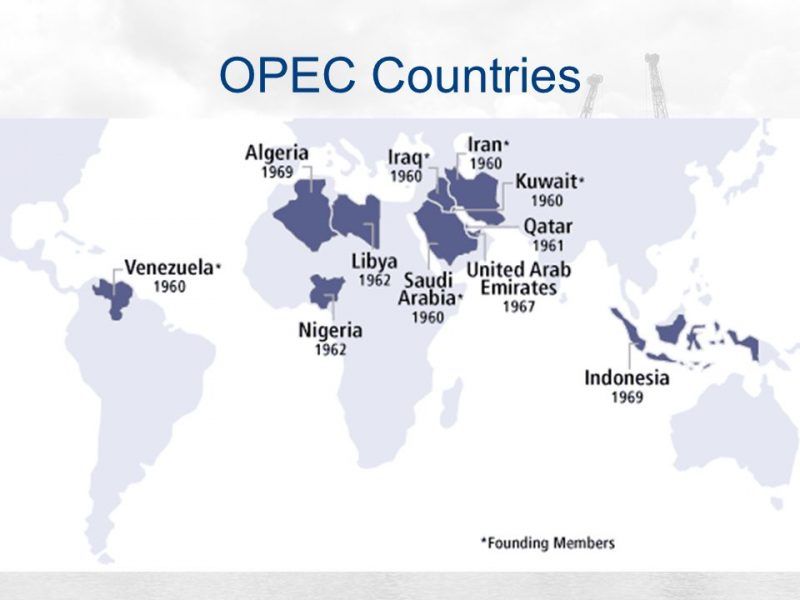 OPEC Countries

Algeria
1969

Iraq*
1960

Iran*
1960

Kuwait*
1960

Qatar
1961

Venezuela*
1960

Libya
1962

Saudi Arabia*
1960

United Arab Emirates
1967

Nigeria
1962

Indonesia
1969

*Founding Members